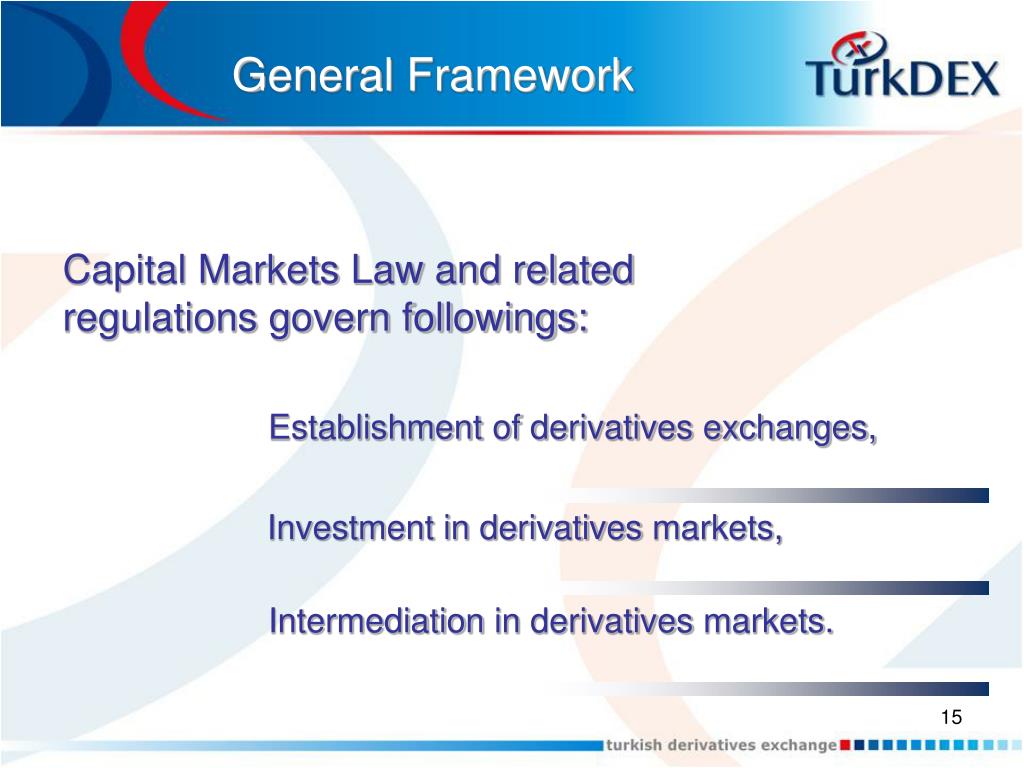 General Framework

TurkDEX

Capital Markets Law and related regulations govern followings:

Establishment of derivatives exchanges,

Investment in derivatives markets,

Intermediation in derivatives markets.

15

turkish derivatives exchange